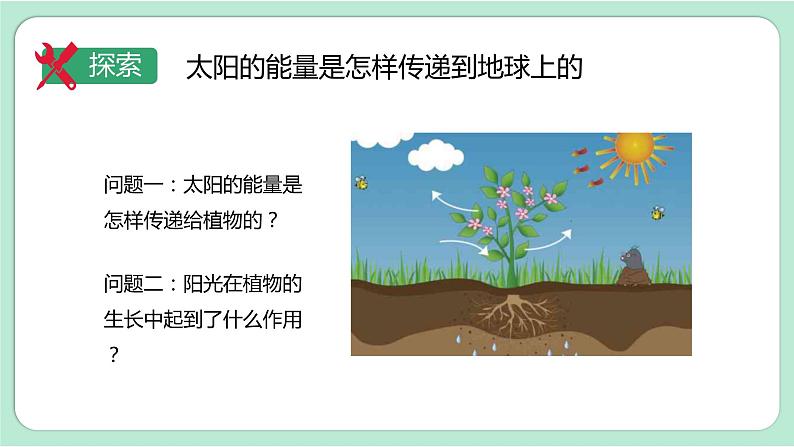 探索

太阳的能量是怎样传递到地球上的

问题一：太阳的能量是怎样传递给植物的？

问题二：阳光在植物的生长中起到了什么作用？